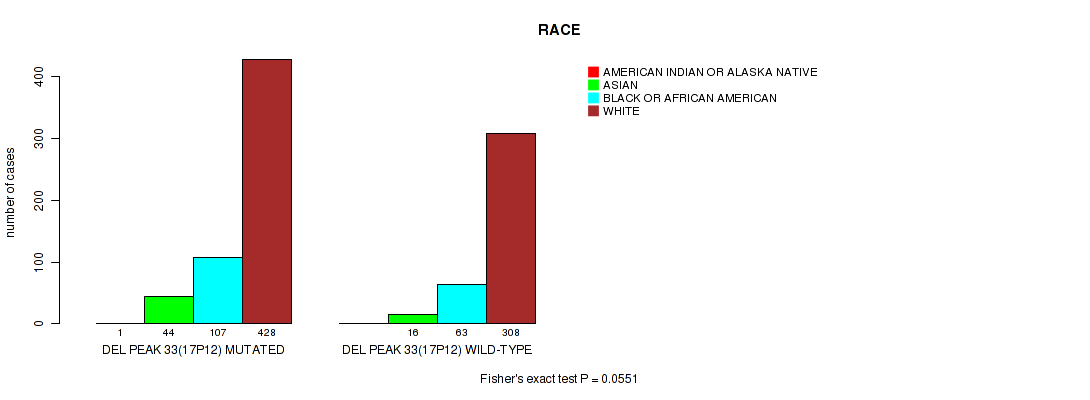 RACE

AMERICAN INDIAN OR ALASKA NATIVE
ASIAN
BLACK OR AFRICAN AMERICAN
WHITE

number of cases

0
100
200
300
400

1
44
107
428
DEL PEAK 33(17P12) MUTATED

16
63
308
DEL PEAK 33(17P12) WILD-TYPE

Fisher's exact test P = 0.0551